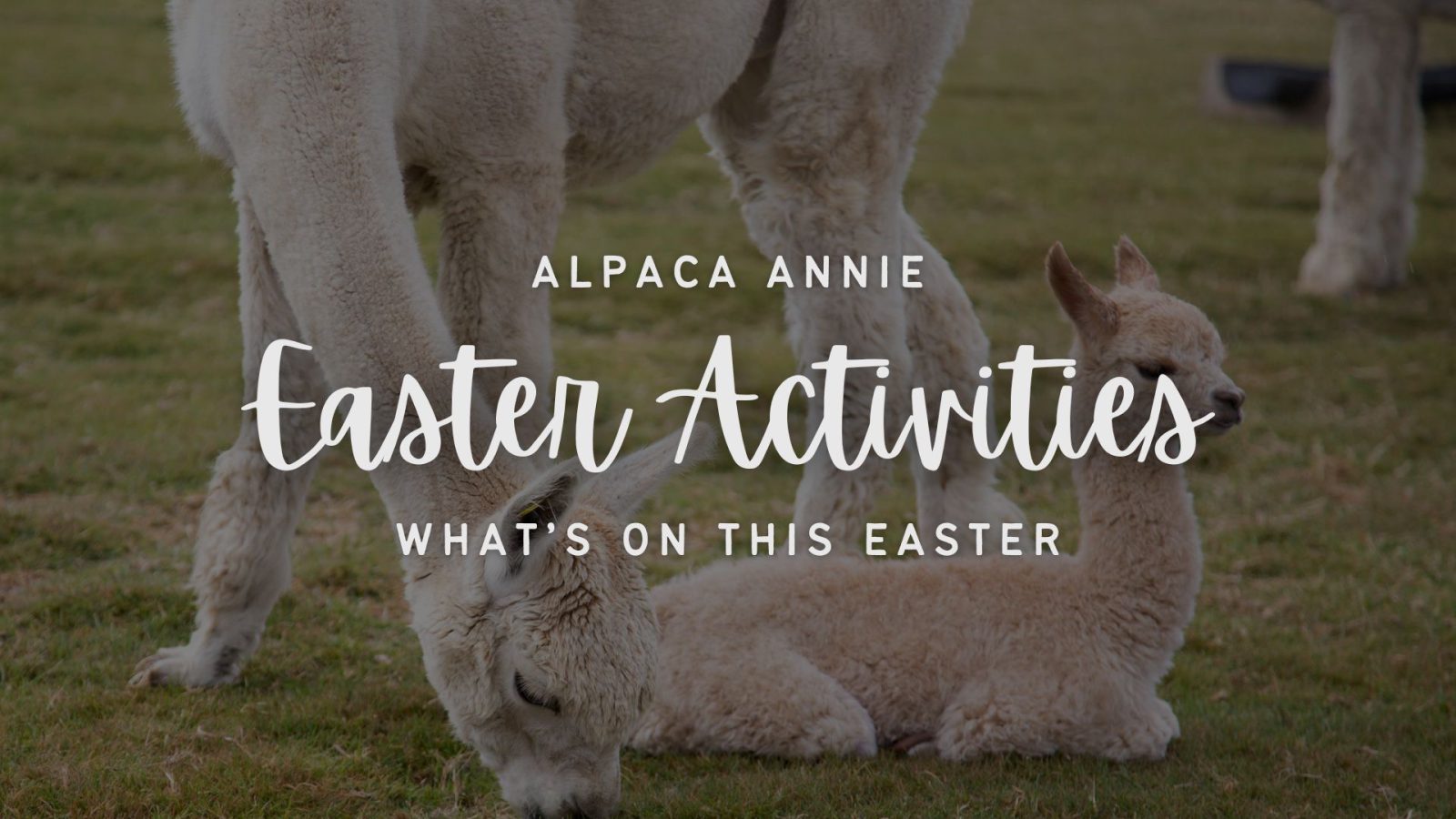 ALPACA ANNIE

Easter Activities

WHAT'S ON THIS EASTER